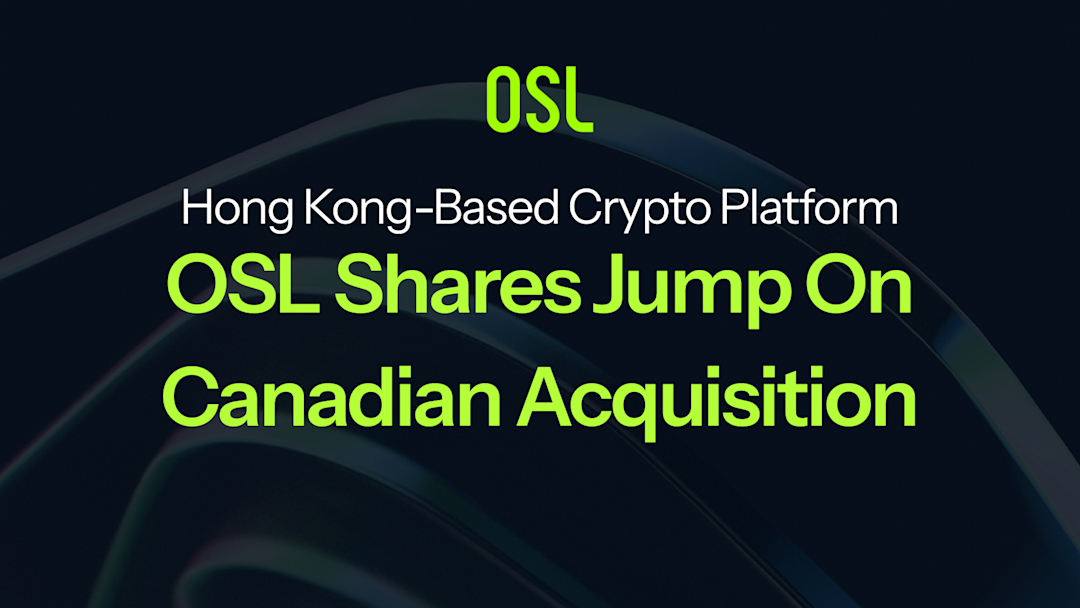 OSL

Hong Kong-Based Crypto Platform

OSL Shares Jump On Canadian Acquisition